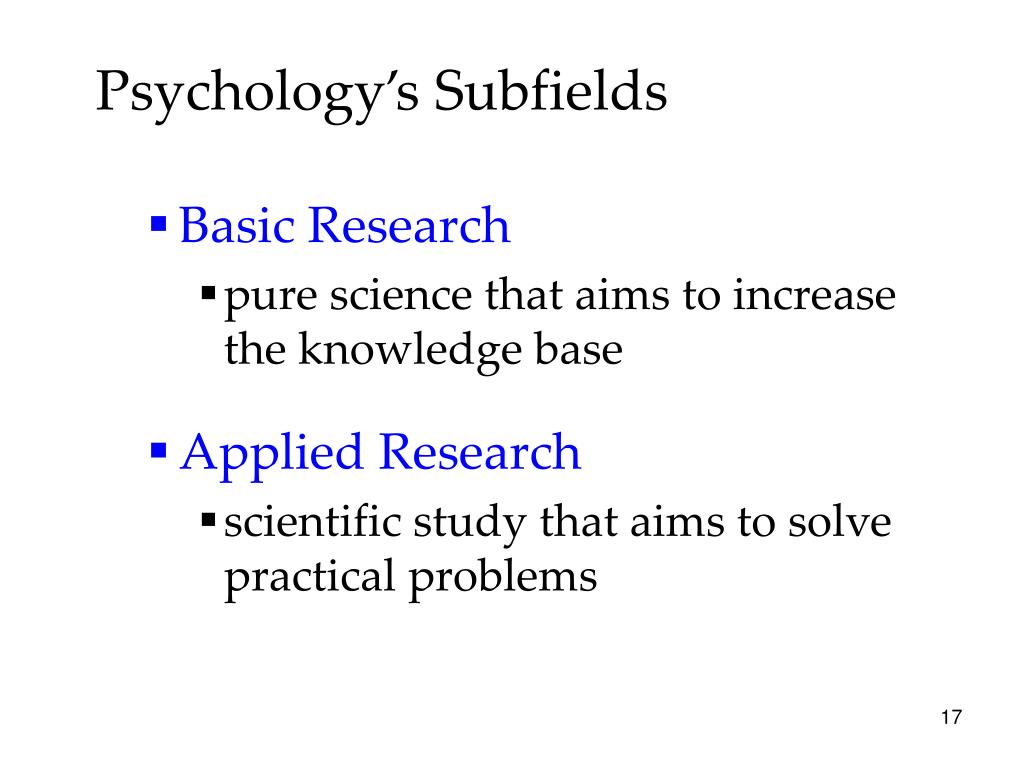 Psychology's Subfields

▪ Basic Research

▪ pure science that aims to increase the knowledge base

▪ Applied Research

▪ scientific study that aims to solve practical problems

17